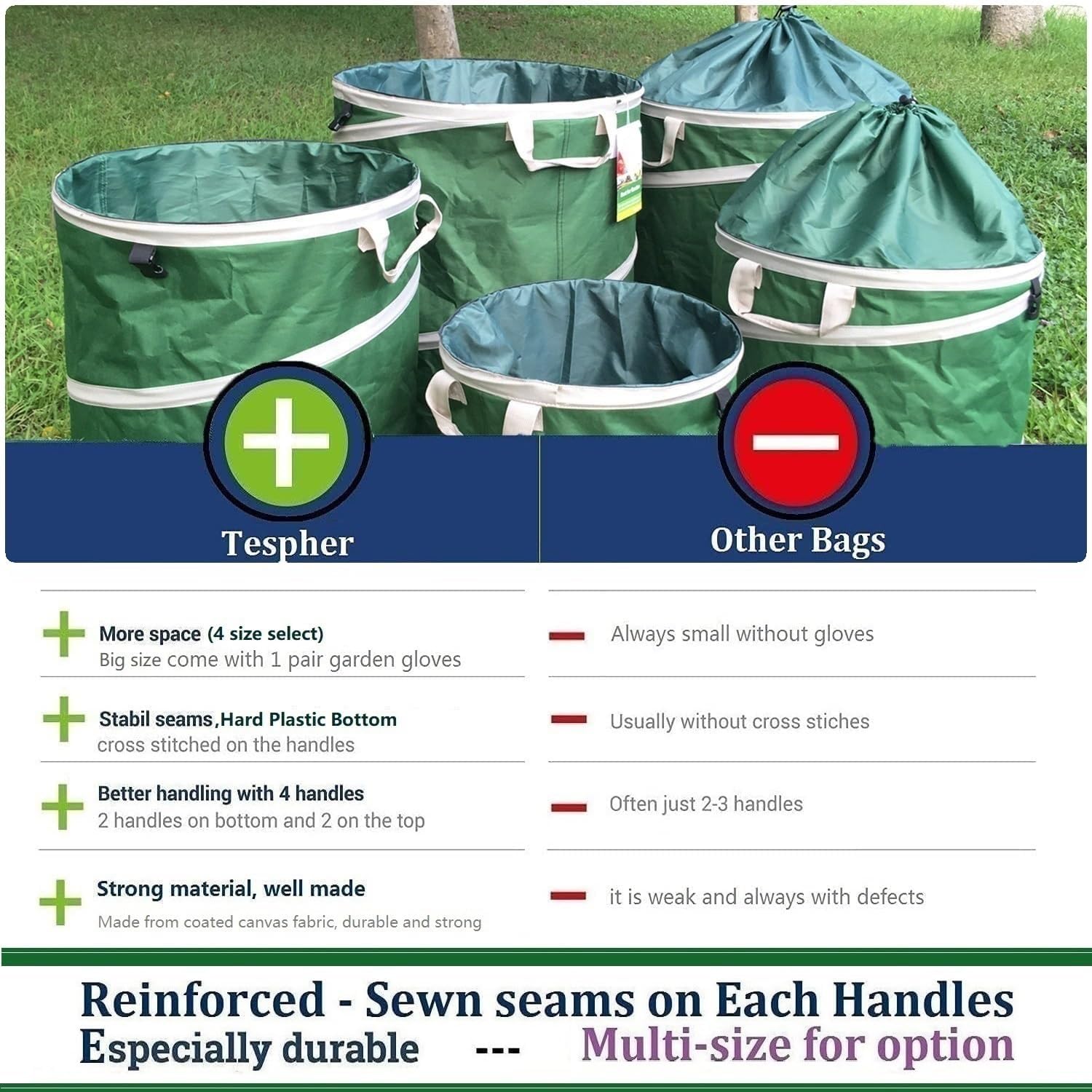 Tespher

More space (4 size select)
Big size come with 1 pair garden gloves

Stabil seams,Hard Plastic Bottom
cross stitched on the handles

Better handling with 4 handles
2 handles on bottom and 2 on the top

Strong material, well made
Made from coated canvas fabric, durable and strong

Other Bags

Always small without gloves

Usually without cross stiches

Often just 2-3 handles

it is weak and always with defects

Reinforced - Sewn seams on Each Handles
Especially durable --- Multi-size for option